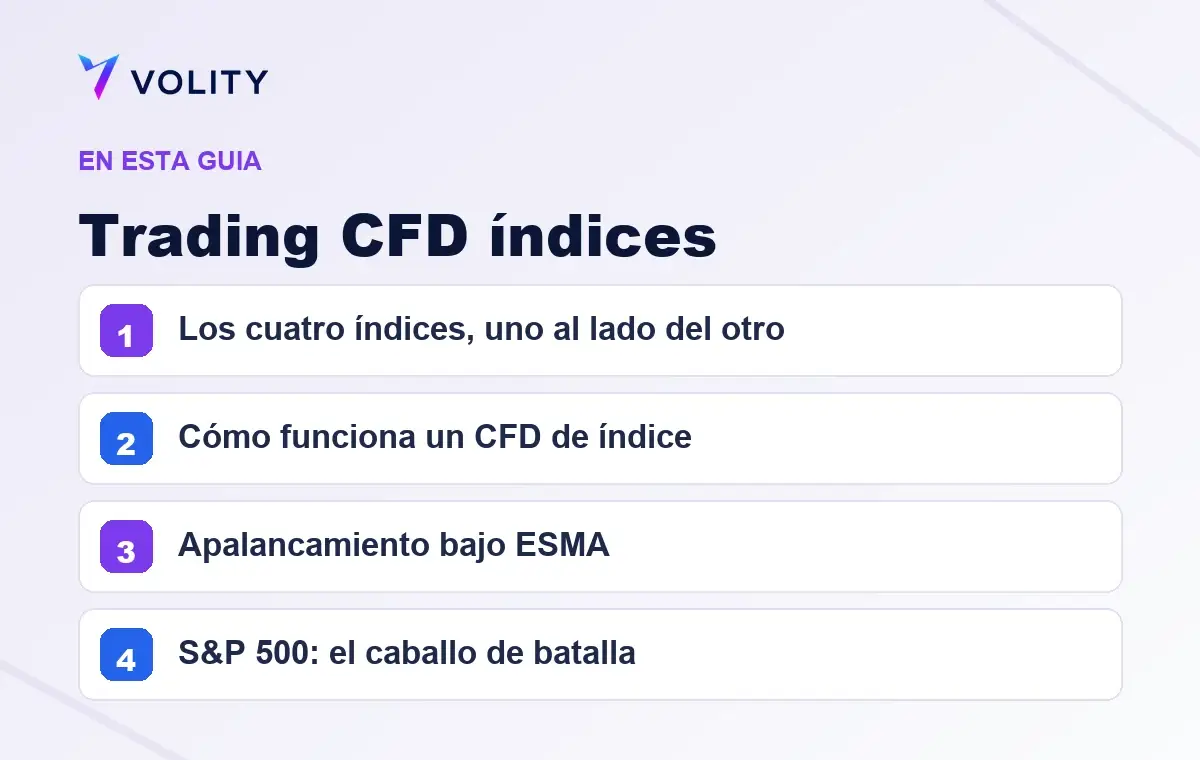 VOLITY

EN ESTA GUIA

Trading CFD índices

1 Los cuatro índices, uno al lado del otro

2 Cómo funciona un CFD de índice

3 Apalancamiento bajo ESMA

4 S&P 500: el caballo de batalla